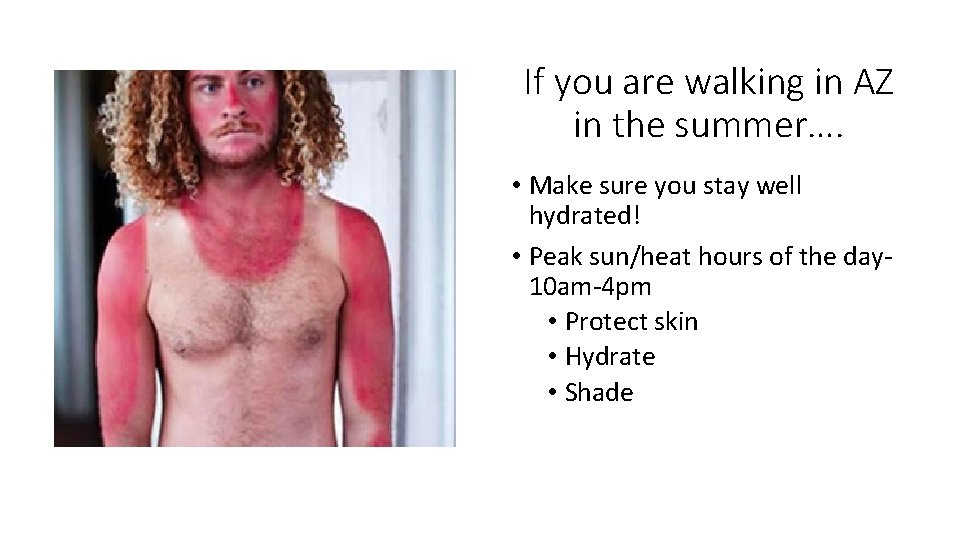 If you are walking in AZ in the summer….

• Make sure you stay well hydrated!
• Peak sun/heat hours of the day- 10am-4pm
  • Protect skin
  • Hydrate
  • Shade